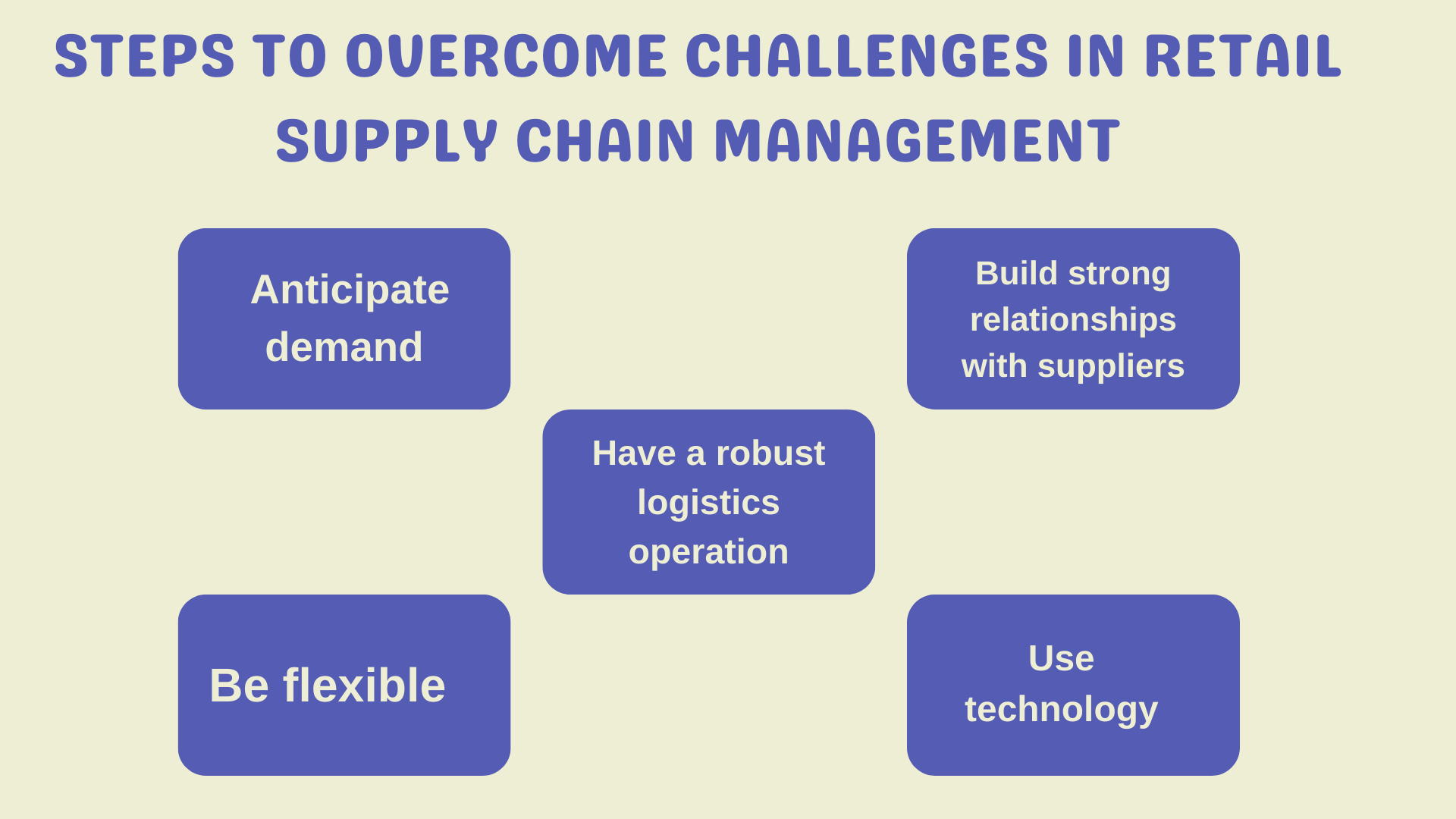 STEPS TO OVERCOME CHALLENGES IN RETAIL SUPPLY CHAIN MANAGEMENT

Anticipate demand

Build strong relationships with suppliers

Have a robust logistics operation

Be flexible

Use technology